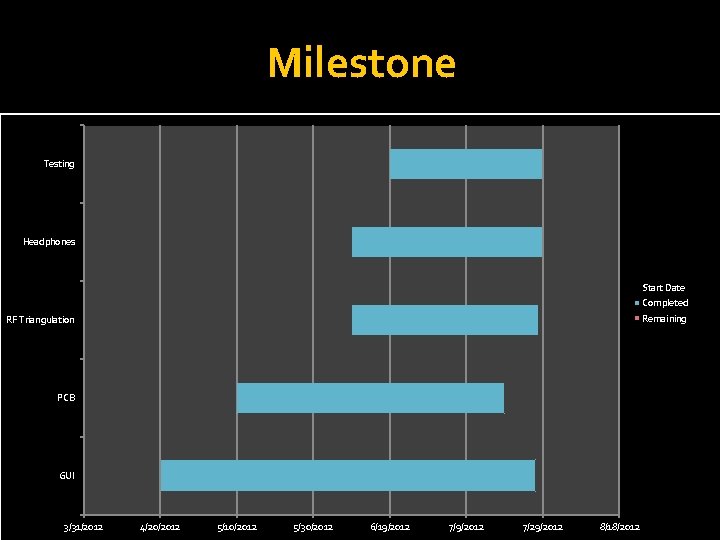 Milestone

Testing

Headphones

RF Triangulation

PCB

GUI

3/31/2012 4/20/2012 5/10/2012 5/30/2012 6/19/2012 7/9/2012 7/29/2012 8/18/2012

Start Date
Completed
Remaining